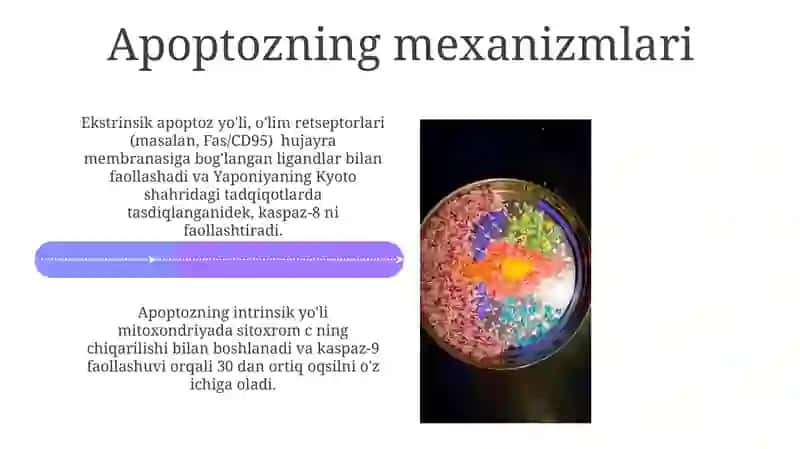 Apoptozning mexanizmlari

Ekstrinsik apoptoz yo'li, o'lim retseptorlari (masalan, Fas/CD95) hujayra membranasiga bog'langan ligandlar bilan faollashadi va Yaponiyaning Kyoto shahridagi tadqiqotlarda tasdiqlanganidek, kaspaz-8 ni faollashtiradi.

Apoptozning intrinsik yo'li mitoxondriyada sitoxrom c ning chiqarilishi bilan boshlanadi va kaspaz-9 faollashuvi orqali 30 dan ortiq oqsilni o'z ichiga oladi.